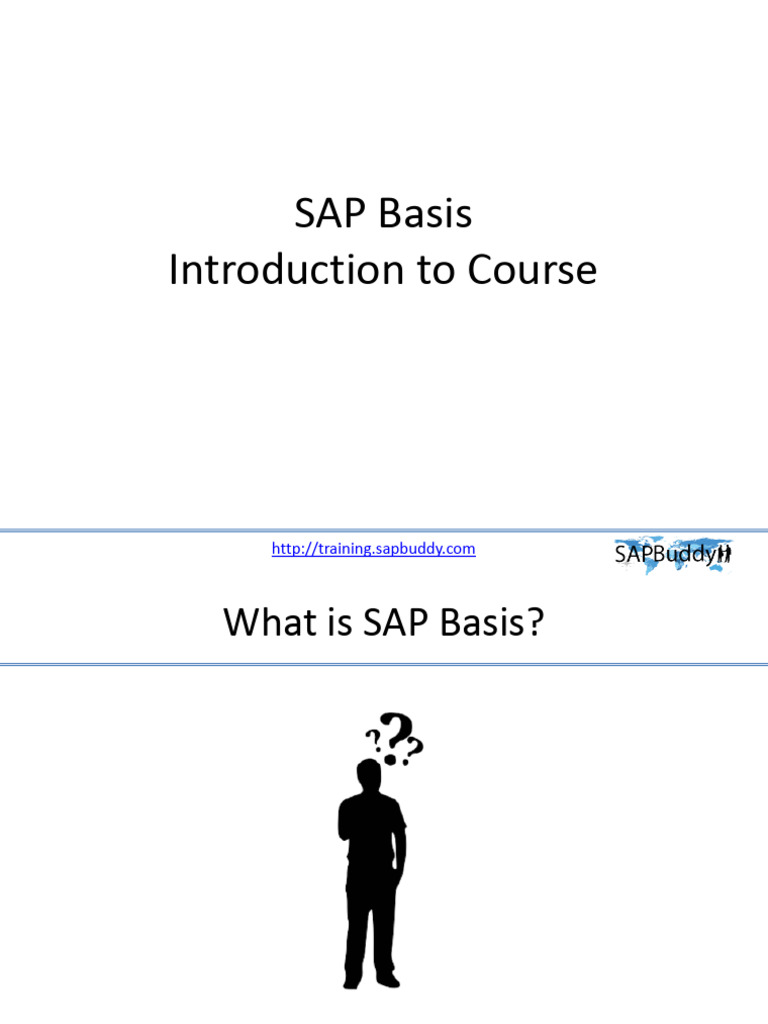 SAP Basis
Introduction to Course

http://training.sapbuddy.com

SAPBuddy

What is SAP Basis?

???